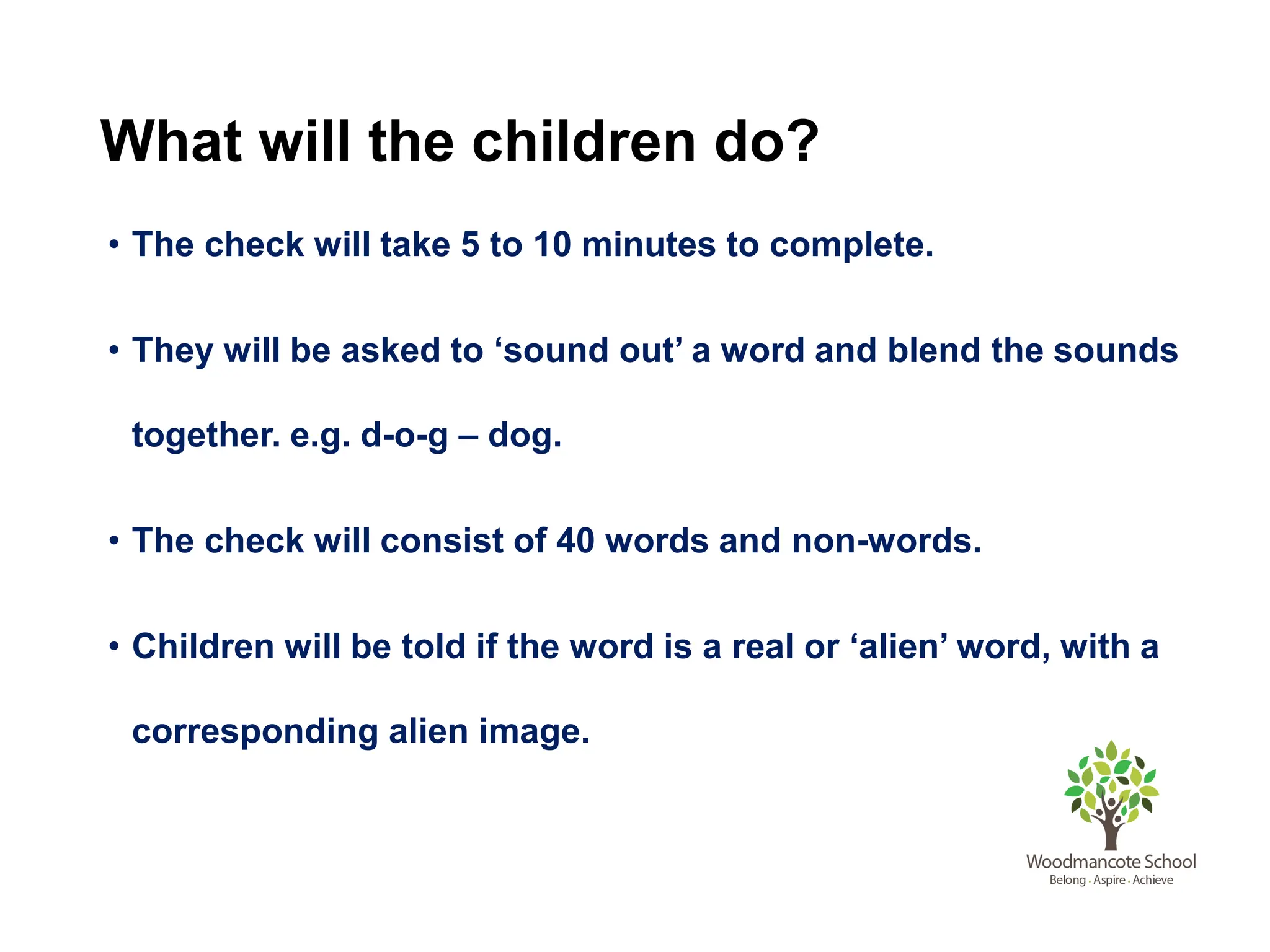 What will the children do?

• The check will take 5 to 10 minutes to complete.

• They will be asked to ‘sound out’ a word and blend the sounds together. e.g. d-o-g – dog.

• The check will consist of 40 words and non-words.

• Children will be told if the word is a real or ‘alien’ word, with a corresponding alien image.

Woodmancote School
Belong · Aspire · Achieve